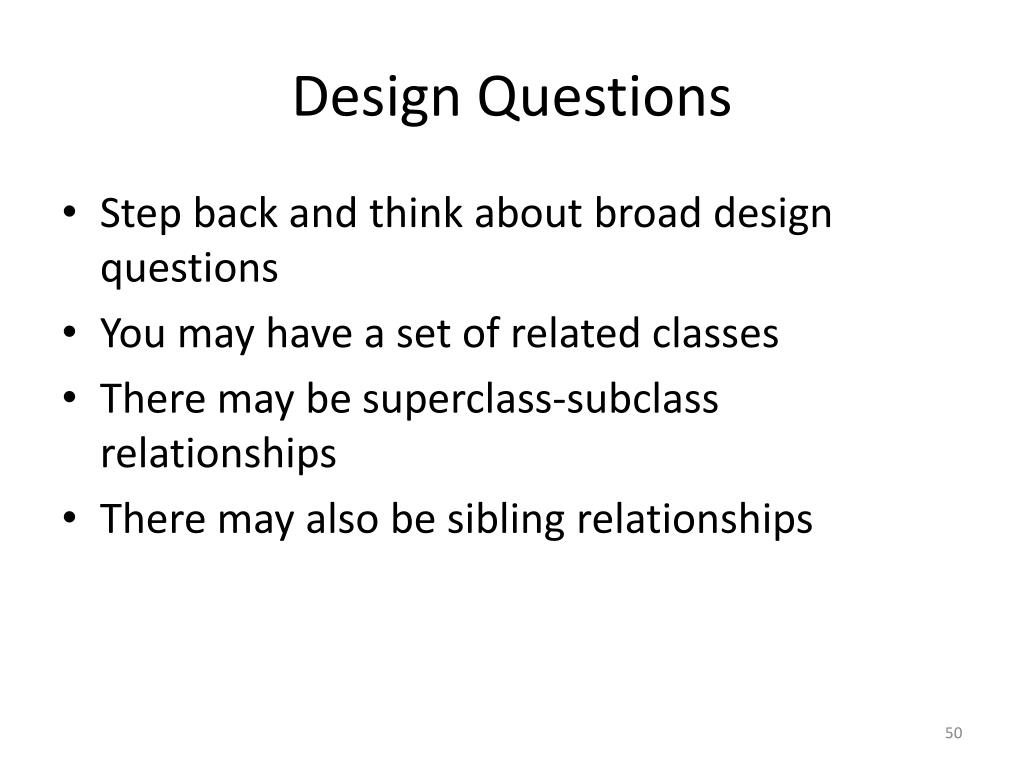 Design Questions

• Step back and think about broad design questions
• You may have a set of related classes
• There may be superclass-subclass relationships
• There may also be sibling relationships

50